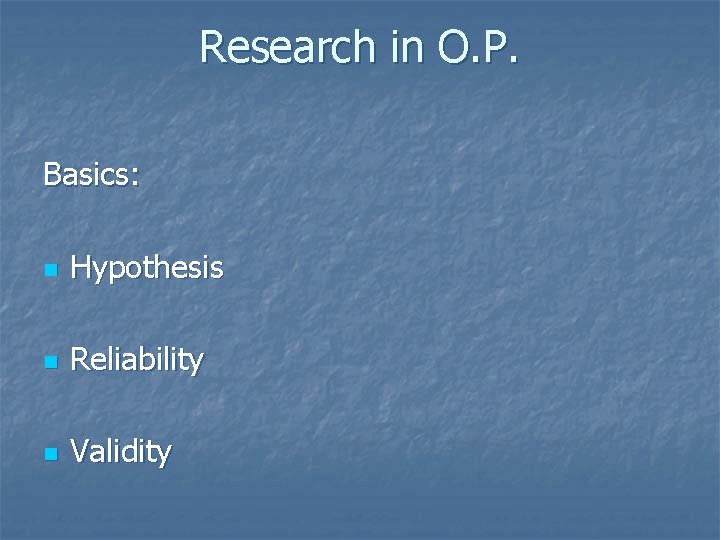 Research in O.P.

Basics:

- Hypothesis
- Reliability
- Validity